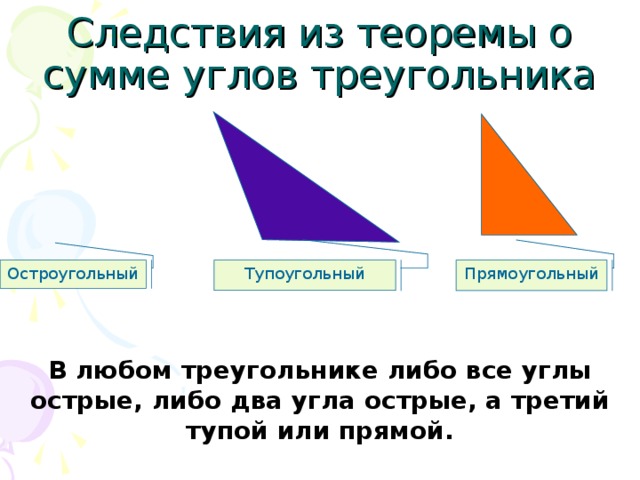 Следствия из теоремы о сумме углов треугольника

Остроугольный

Тупоугольный

Прямоугольный

В любом треугольнике либо все углы острые, либо два угла острые, а третий тупой или прямой.